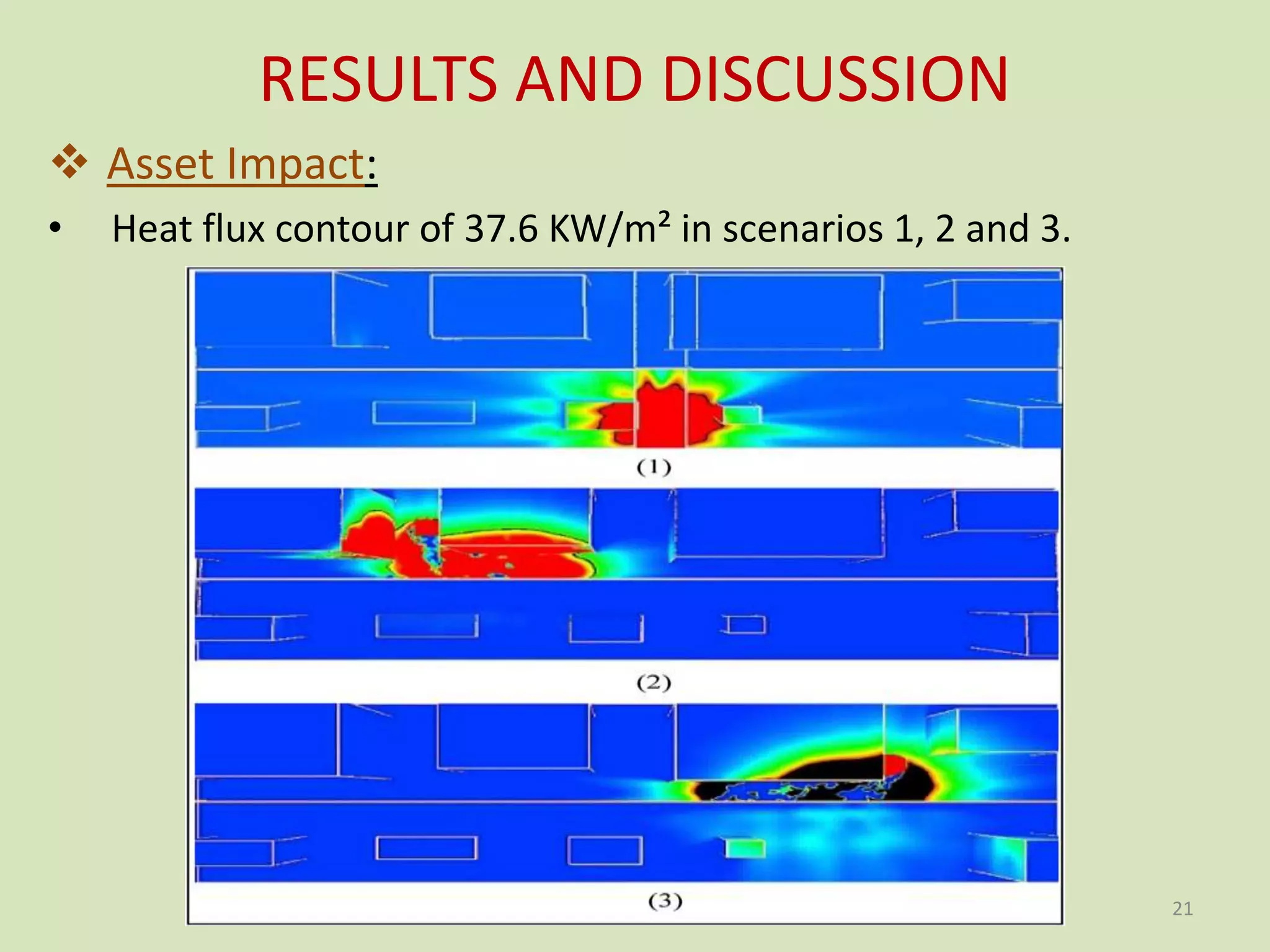 RESULTS AND DISCUSSION

❖ Asset Impact:

• Heat flux contour of 37.6 KW/m² in scenarios 1, 2 and 3.

(1)

(2)

(3)

21